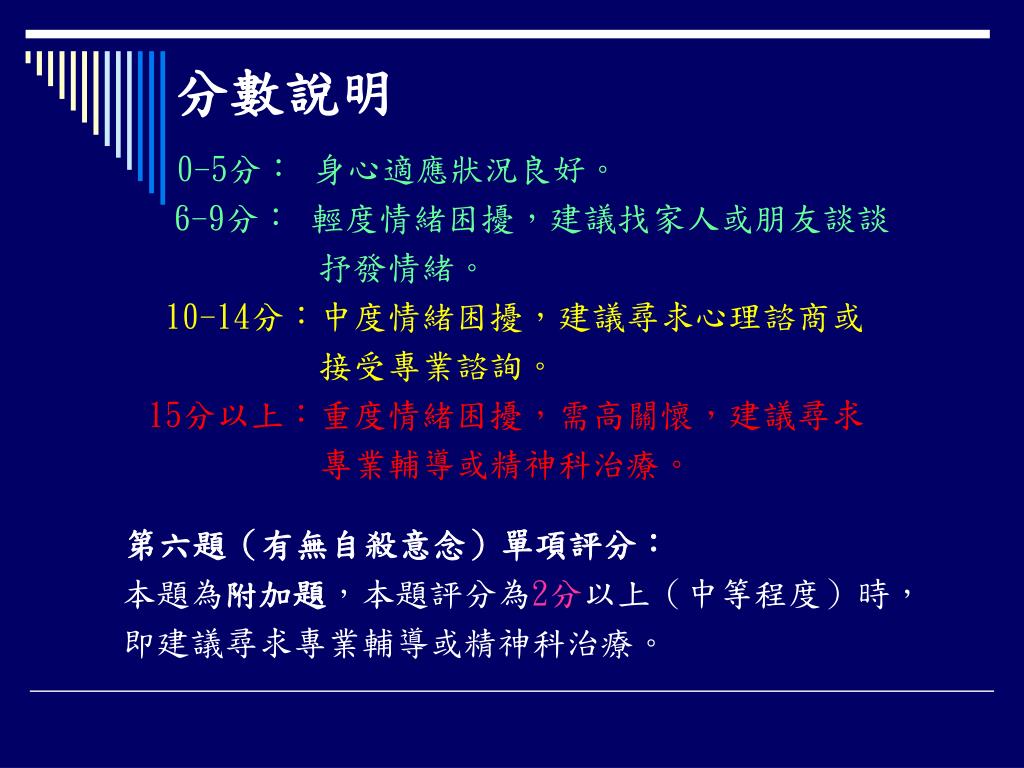 分數說明

0-5分： 身心適應狀況良好。

6-9分： 輕度情緒困擾，建議找家人或朋友談談抒發情緒。

10-14分：中度情緒困擾，建議尋求心理諮商或接受專業諮詢。

15分以上：重度情緒困擾，需高關懷，建議尋求專業輔導或精神科治療。

第六題（有無自殺意念）單項評分：
本題為附加題，本題評分為2分以上（中等程度）時，即建議尋求專業輔導或精神科治療。